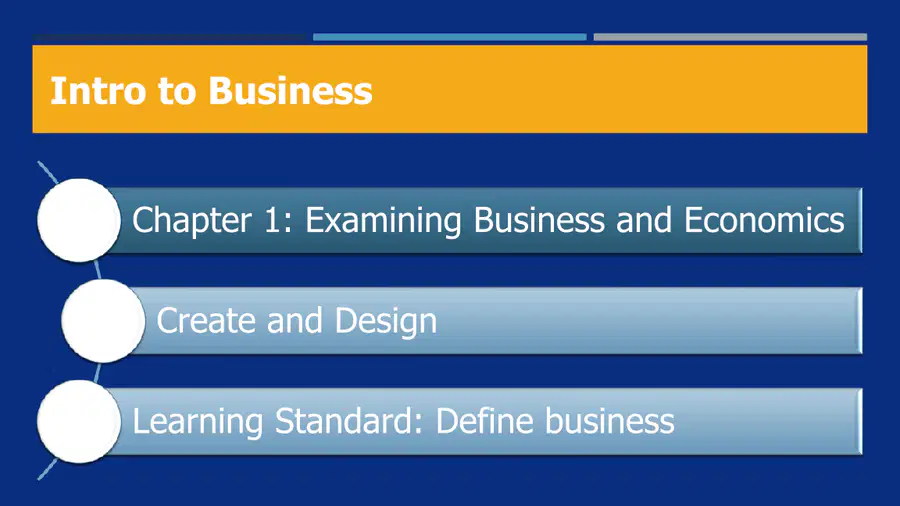 Intro to Business

Chapter 1: Examining Business and Economics

Create and Design

Learning Standard: Define business